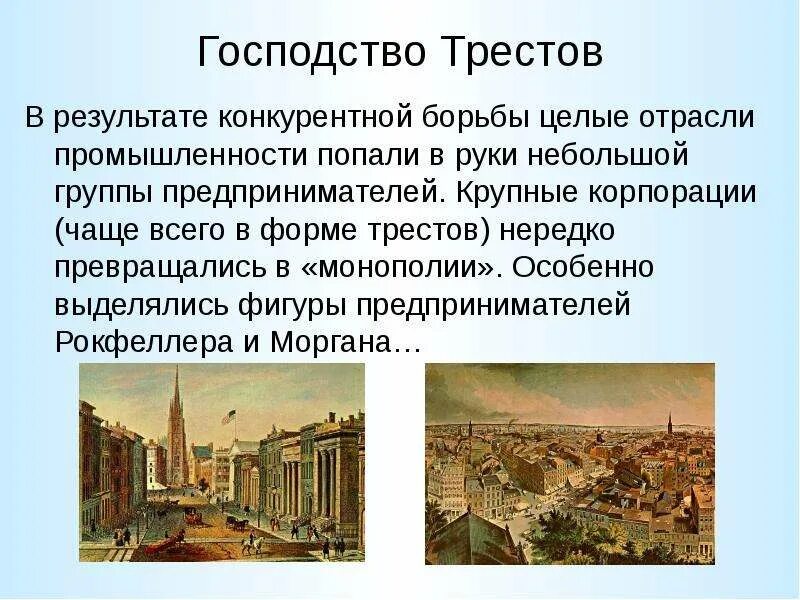 Господство Трестов

В результате конкурентной борьбы целые отрасли промышленности попали в руки небольшой группы предпринимателей. Крупные корпорации (чаще всего в форме трестов) нередко превращались в «монополии». Особенно выделялись фигуры предпринимателей Рокфеллера и Моргана…